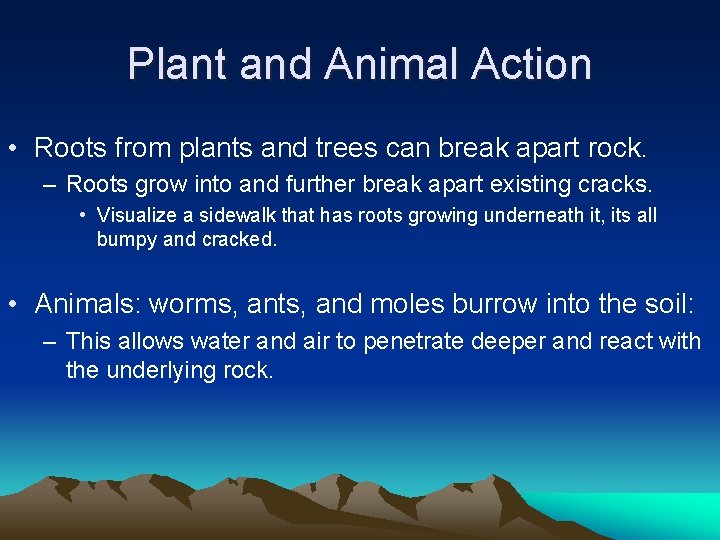 Plant and Animal Action

• Roots from plants and trees can break apart rock.
– Roots grow into and further break apart existing cracks.
• Visualize a sidewalk that has roots growing underneath it, its all bumpy and cracked.

• Animals: worms, ants, and moles burrow into the soil:
– This allows water and air to penetrate deeper and react with the underlying rock.